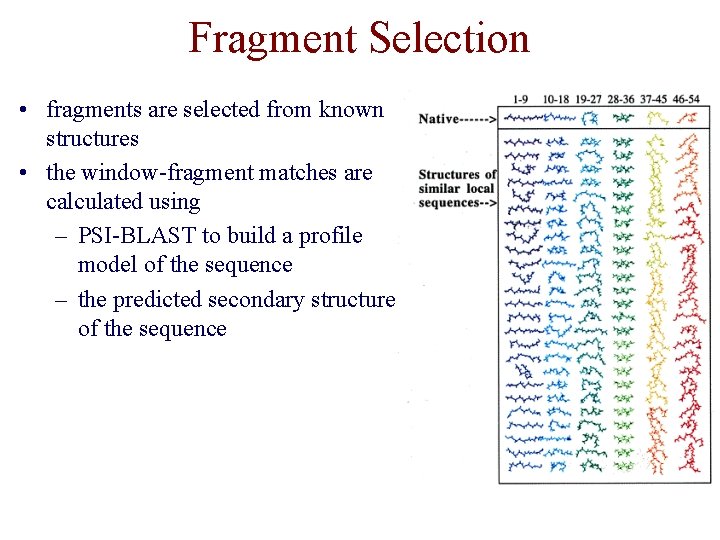 Fragment Selection

• fragments are selected from known structures
• the window-fragment matches are calculated using
– PSI-BLAST to build a profile model of the sequence
– the predicted secondary structure of the sequence

1-9 10-18 19-27 28-36 37-45 46-54

Native------>

Structures of similar local sequences-->